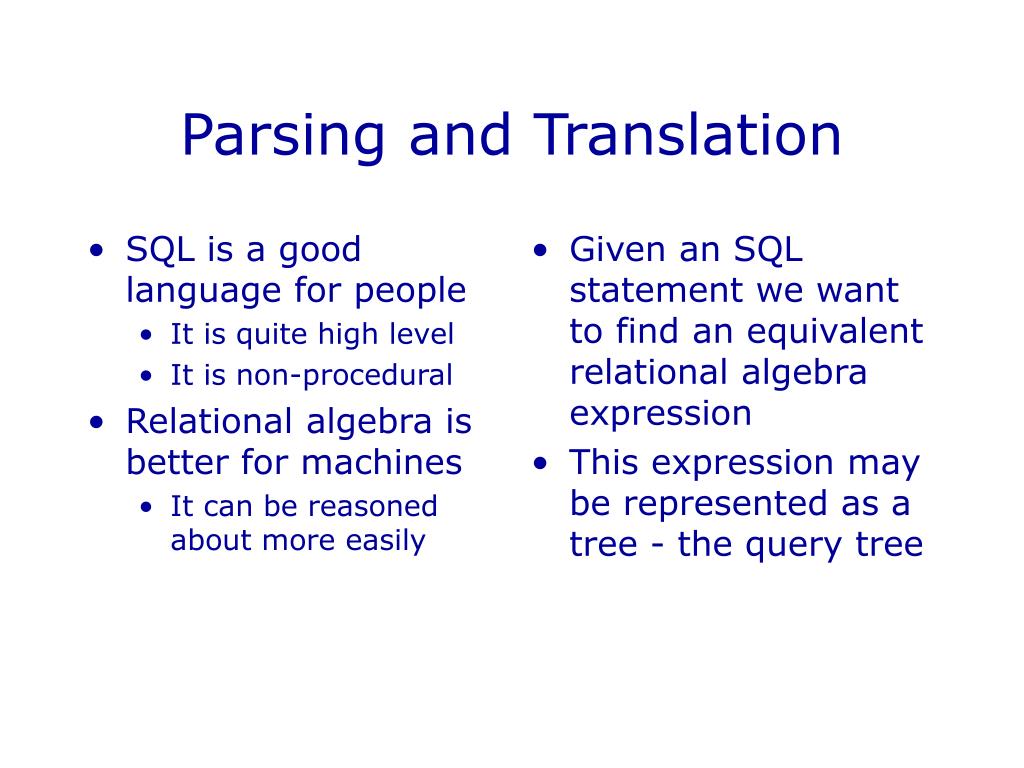 Parsing and Translation

• SQL is a good language for people
  • It is quite high level
  • It is non-procedural
• Relational algebra is better for machines
  • It can be reasoned about more easily

• Given an SQL statement we want to find an equivalent relational algebra expression
• This expression may be represented as a tree - the query tree